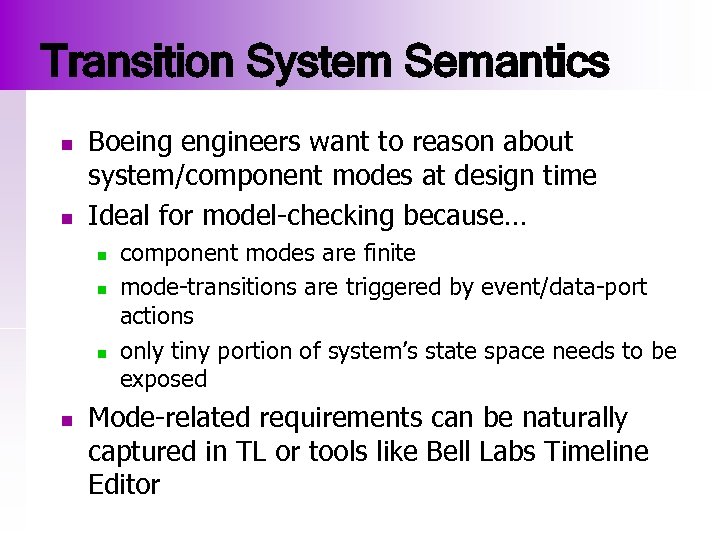 Transition System Semantics

- Boeing engineers want to reason about system/component modes at design time
- Ideal for model-checking because…
  - component modes are finite
  - mode-transitions are triggered by event/data-port actions
  - only tiny portion of system's state space needs to be exposed
- Mode-related requirements can be naturally captured in TL or tools like Bell Labs Timeline Editor